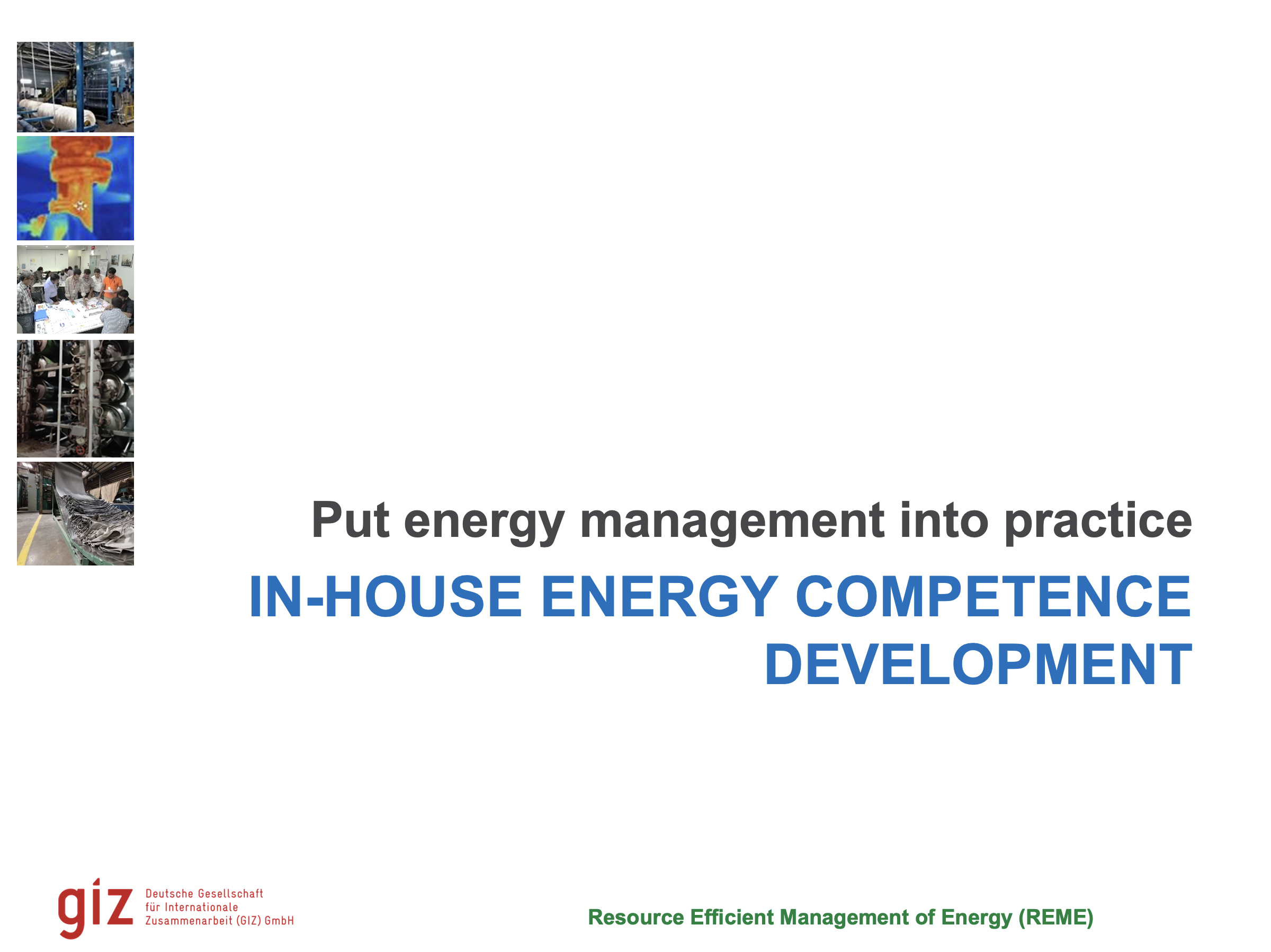 Put energy management into practice

IN-HOUSE ENERGY COMPETENCE DEVELOPMENT

giz Deutsche Gesellschaft für Internationale Zusammenarbeit (GIZ) GmbH

Resource Efficient Management of Energy (REME)